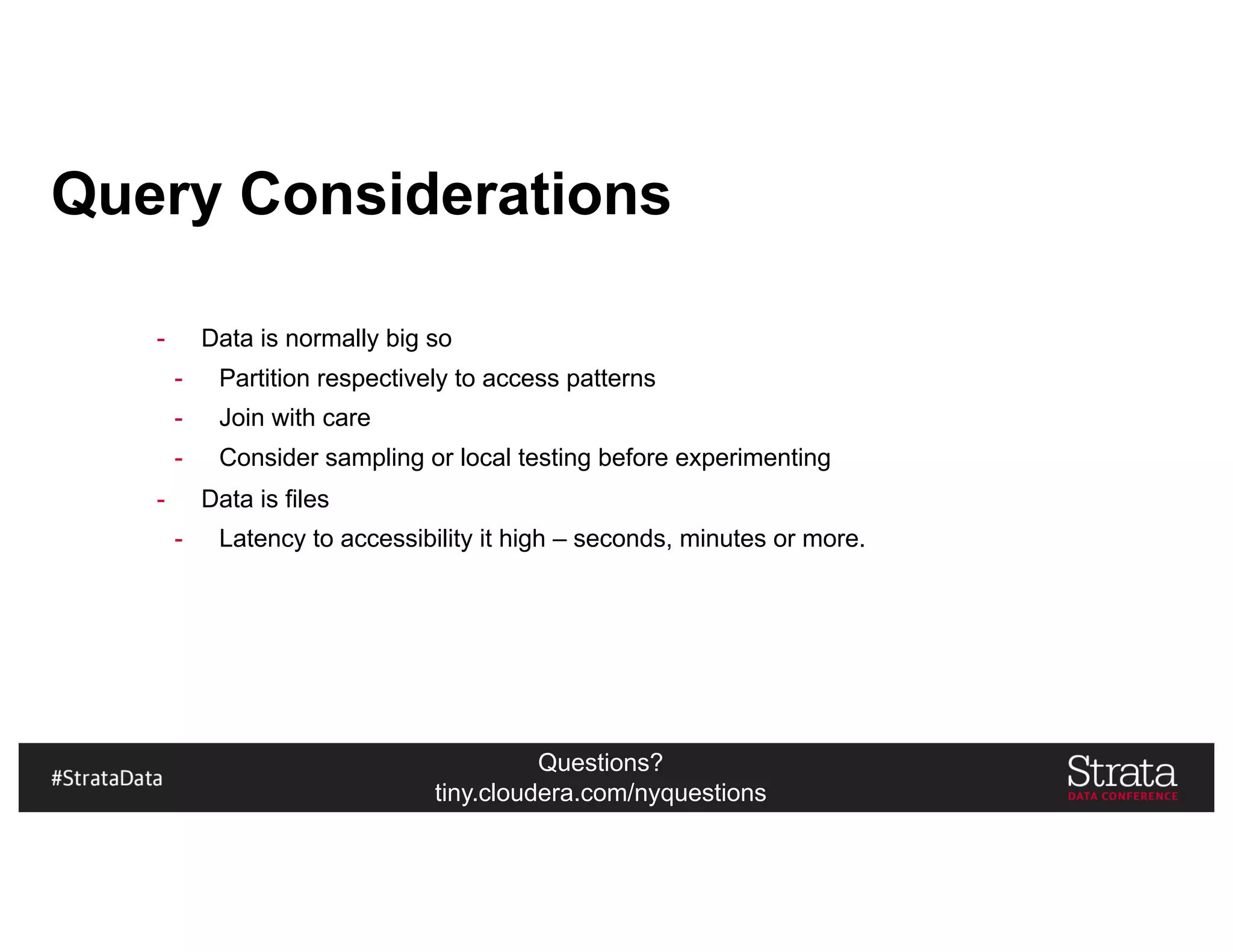 Query Considerations

- Data is normally big so
  - Partition respectively to access patterns
  - Join with care
  - Consider sampling or local testing before experimenting
- Data is files
  - Latency to accessibility it high – seconds, minutes or more.

#StrataData

Questions?
tiny.cloudera.com/nyquestions

Strata
DATA CONFERENCE